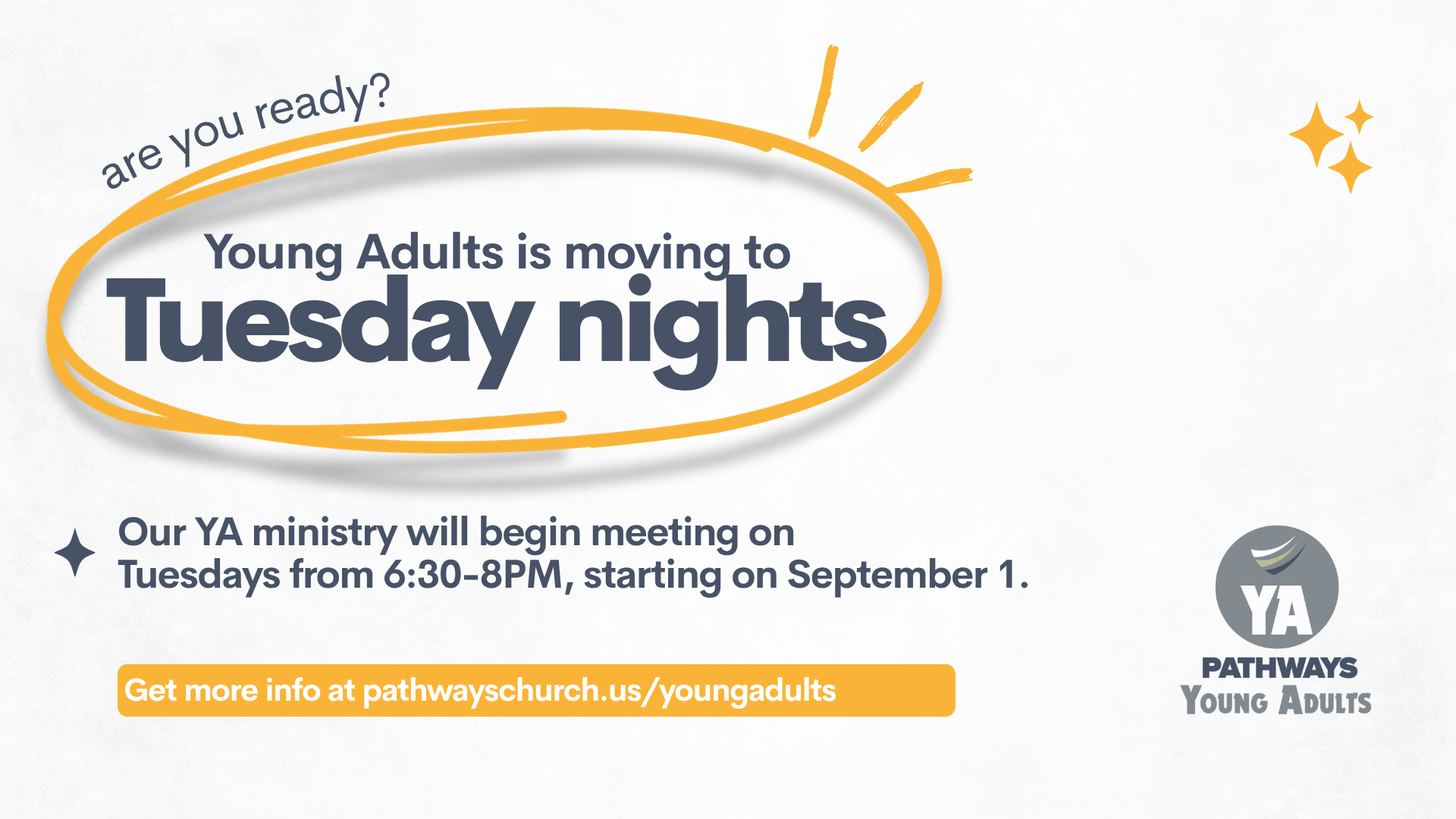 are you ready?

Young Adults is moving to
Tuesday nights

Our YA ministry will begin meeting on Tuesdays from 6:30-8PM, starting on September 1.

Get more info at pathwayschurch.us/youngadults

YA
PATHWAYS
YOUNG ADULTS